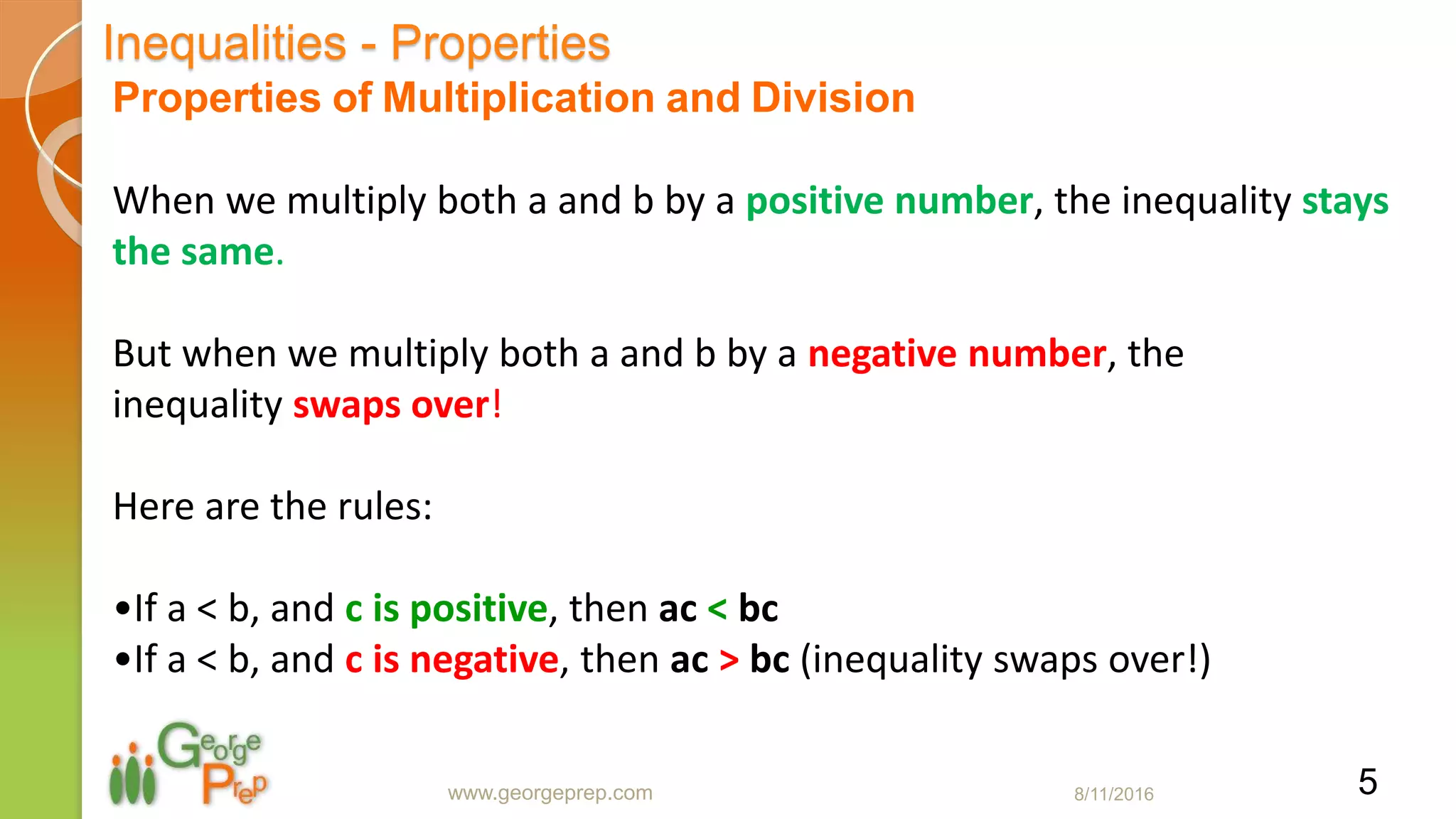 Inequalities - Properties

Properties of Multiplication and Division

When we multiply both a and b by a positive number, the inequality stays the same.

But when we multiply both a and b by a negative number, the inequality swaps over!

Here are the rules:

•If a < b, and c is positive, then ac < bc
•If a < b, and c is negative, then ac > bc (inequality swaps over!)

George Prep

www.georgeprep.com

8/11/2016

5